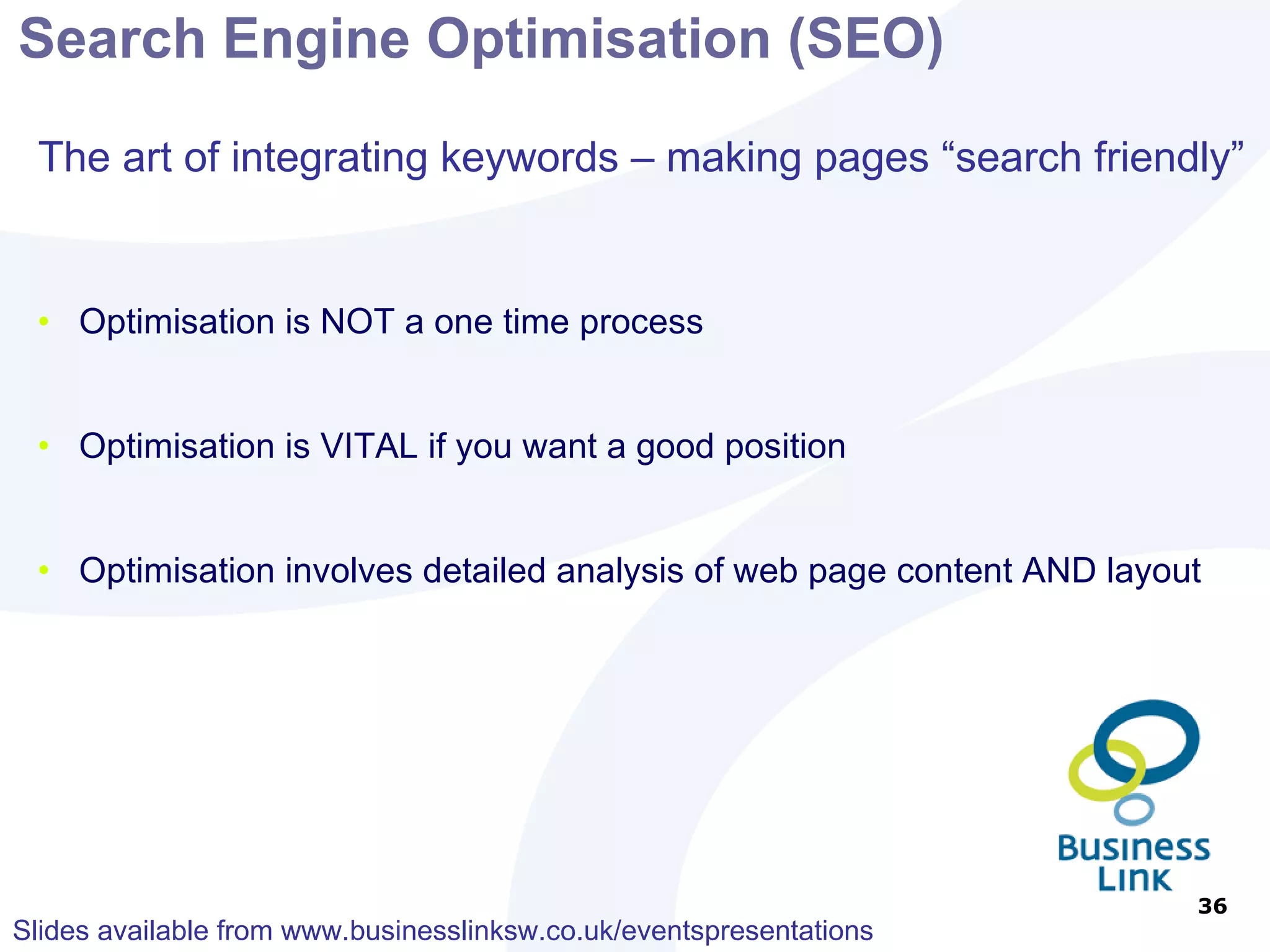 Search Engine Optimisation (SEO)

The art of integrating keywords – making pages “search friendly”

• Optimisation is NOT a one time process

• Optimisation is VITAL if you want a good position

• Optimisation involves detailed analysis of web page content AND layout

Business Link

36

Slides available from www.businesslinksw.co.uk/eventspresentations